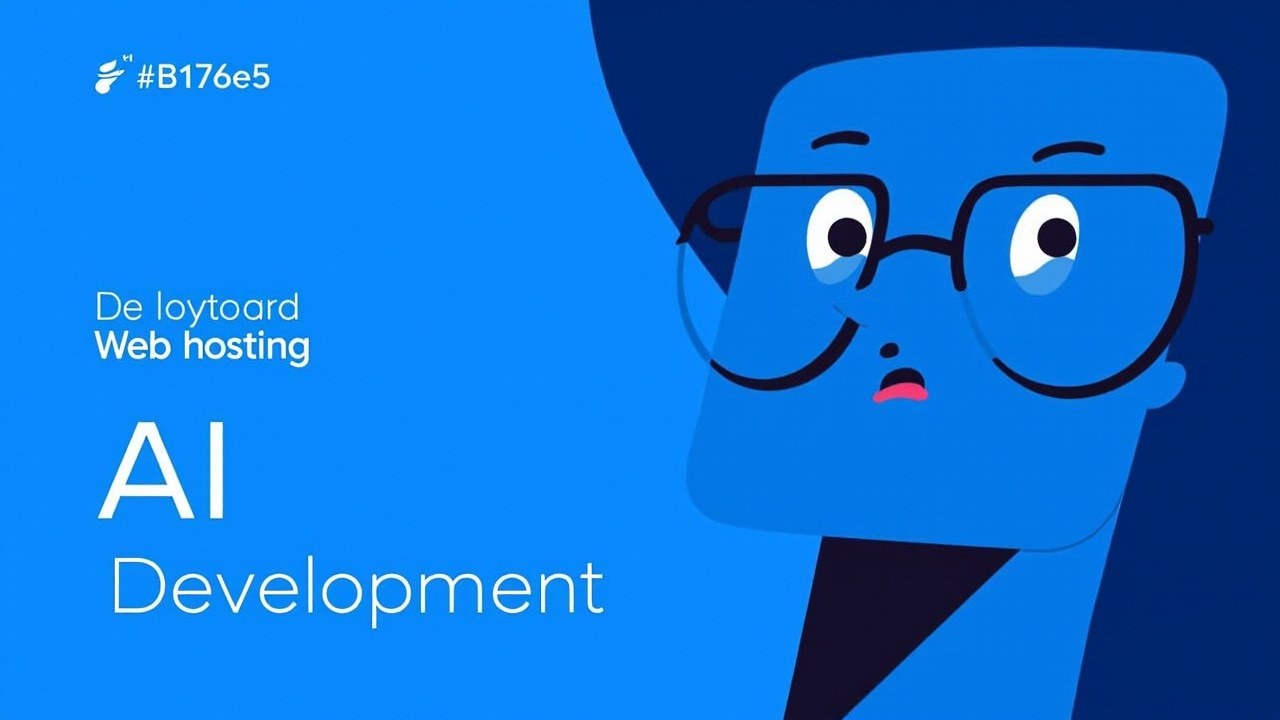 #B176e5

De loytoard
Web hosting

AI
Development